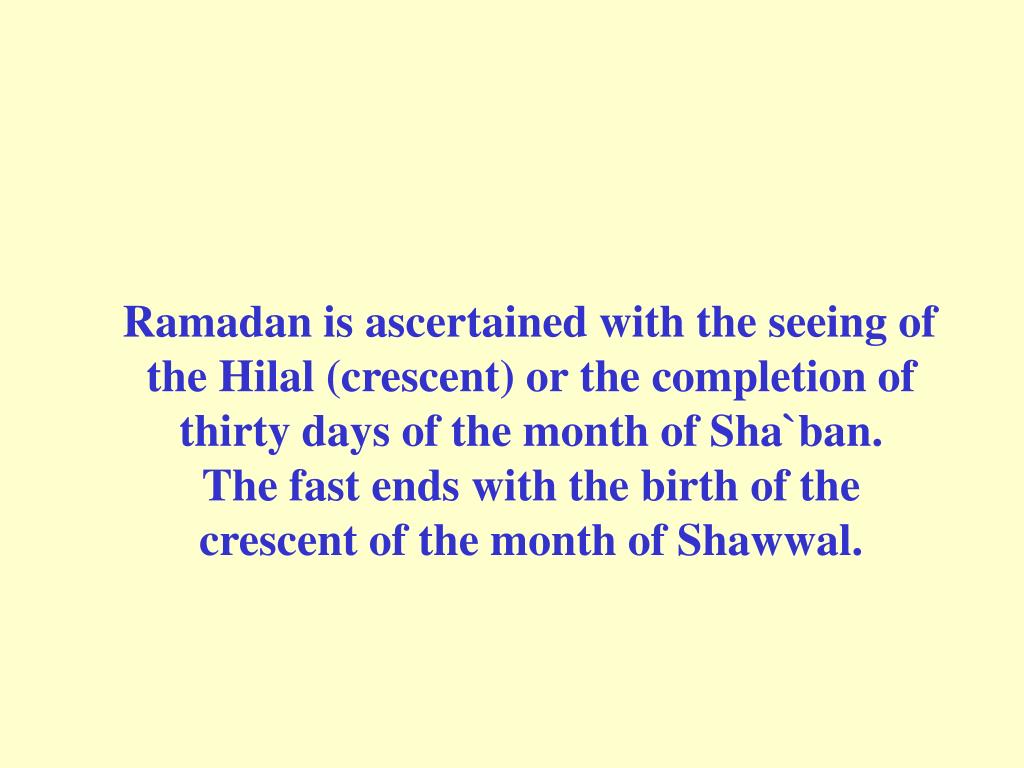 Ramadan is ascertained with the seeing of the Hilal (crescent) or the completion of thirty days of the month of Sha`ban.
The fast ends with the birth of the crescent of the month of Shawwal.